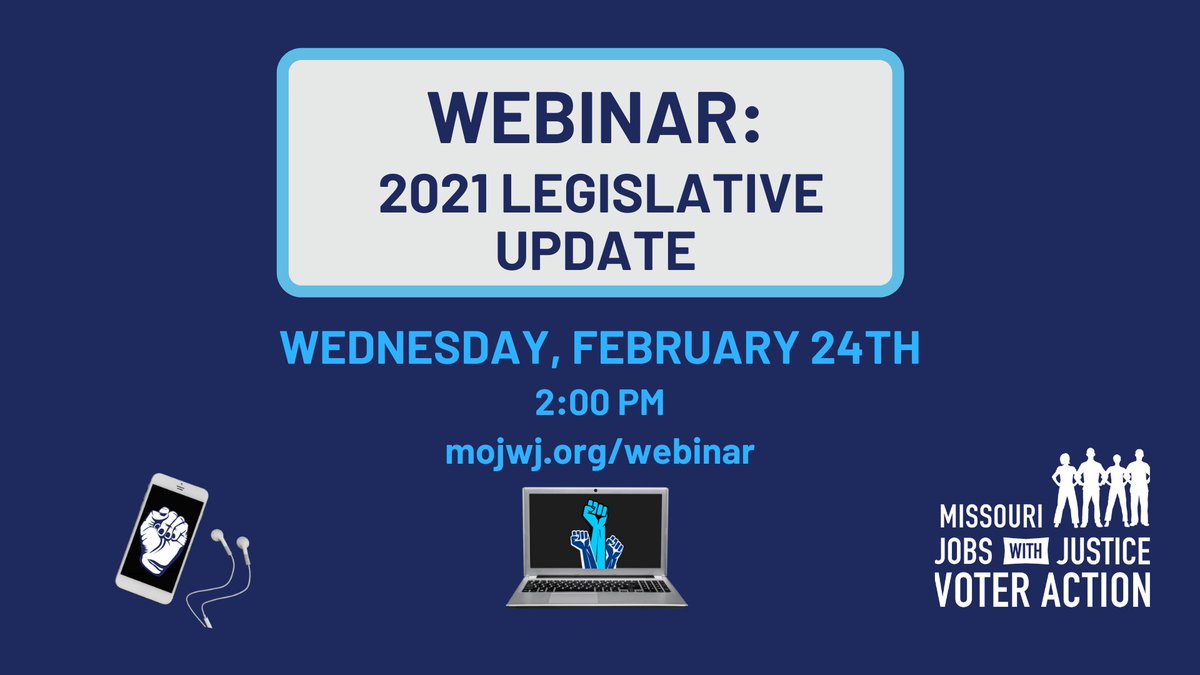 WEBINAR:
2021 LEGISLATIVE UPDATE

WEDNESDAY, FEBRUARY 24TH
2:00 PM
mojwj.org/webinar

MISSOURI
JOBS WITH JUSTICE
VOTER ACTION